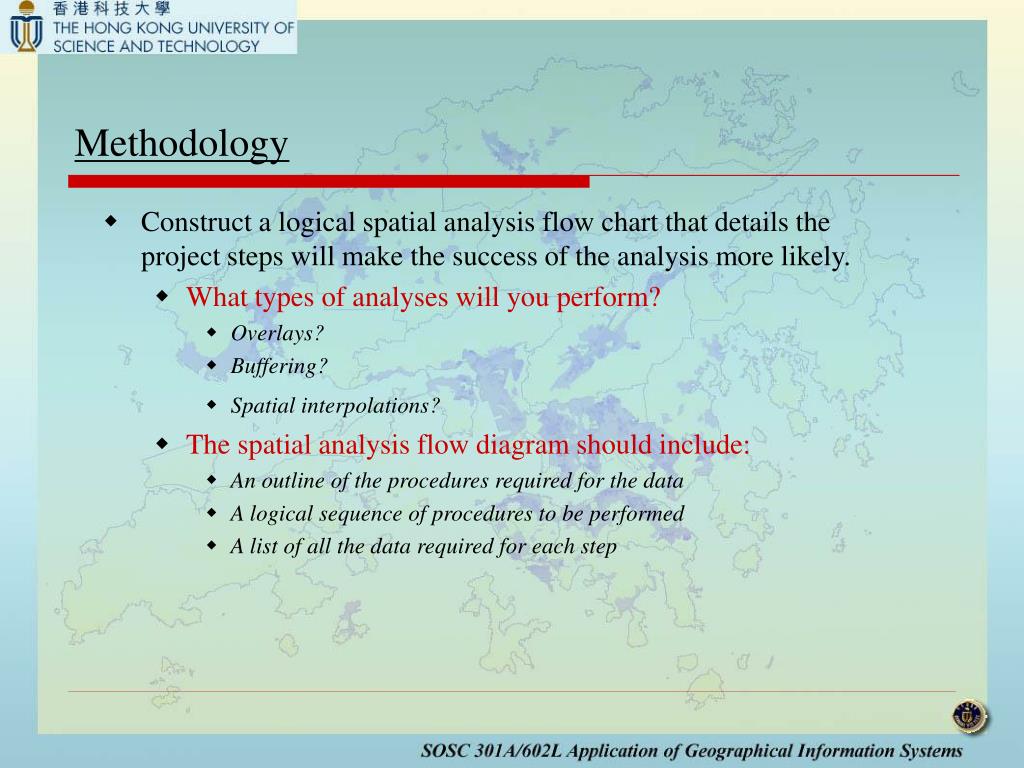 香港科技大學
THE HONG KONG UNIVERSITY OF SCIENCE AND TECHNOLOGY

Methodology

Construct a logical spatial analysis flow chart that details the project steps will make the success of the analysis more likely.

What types of analyses will you perform?

Overlays?

Buffering?

Spatial interpolations?

The spatial analysis flow diagram should include:

An outline of the procedures required for the data

A logical sequence of procedures to be performed

A list of all the data required for each step

SOSC 301A/602L Application of Geographical Information Systems